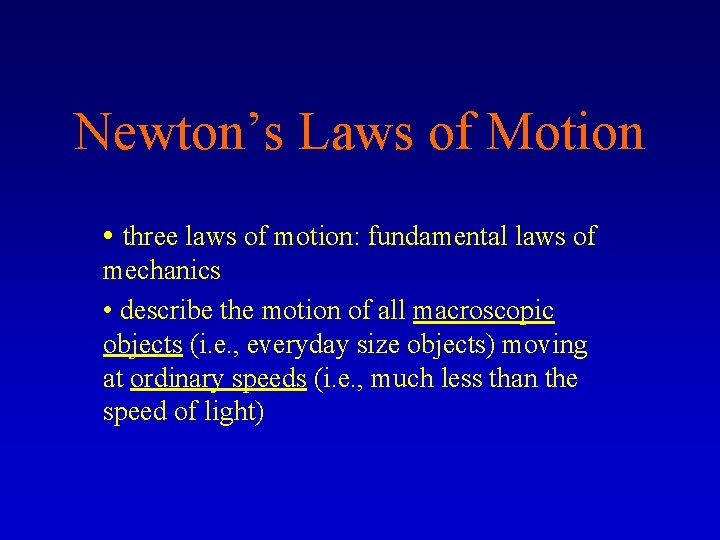 Newton's Laws of Motion

• three laws of motion: fundamental laws of mechanics

• describe the motion of all macroscopic objects (i.e., everyday size objects) moving at ordinary speeds (i.e., much less than the speed of light)